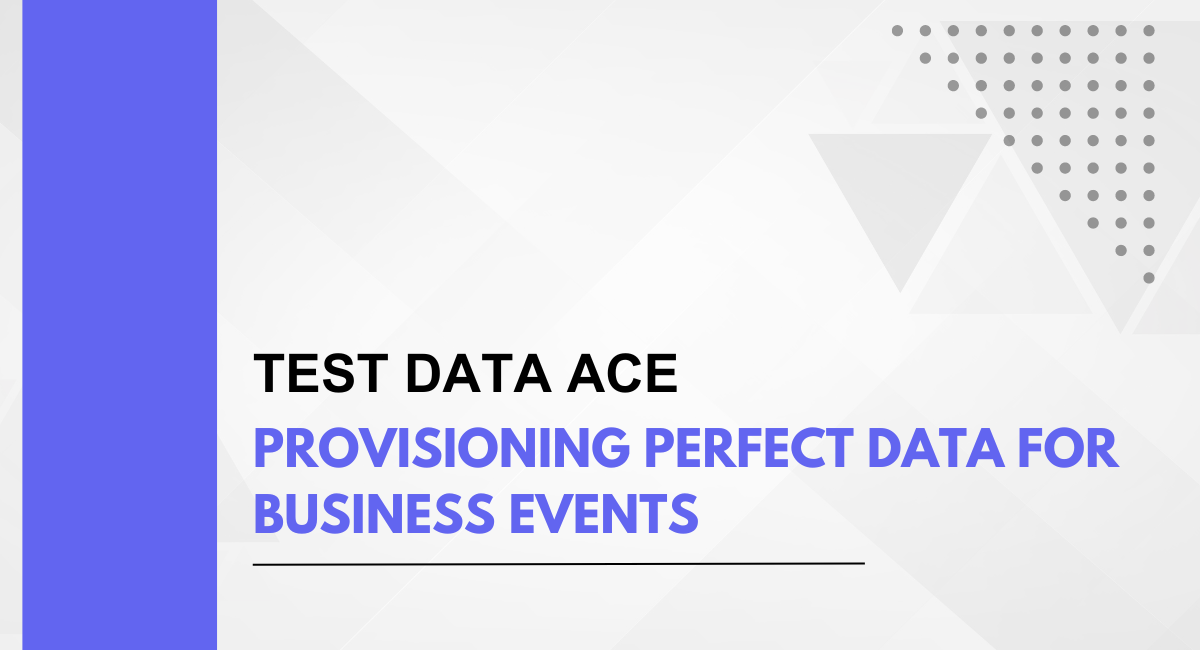 TEST DATA ACE

PROVISIONING PERFECT DATA FOR BUSINESS EVENTS